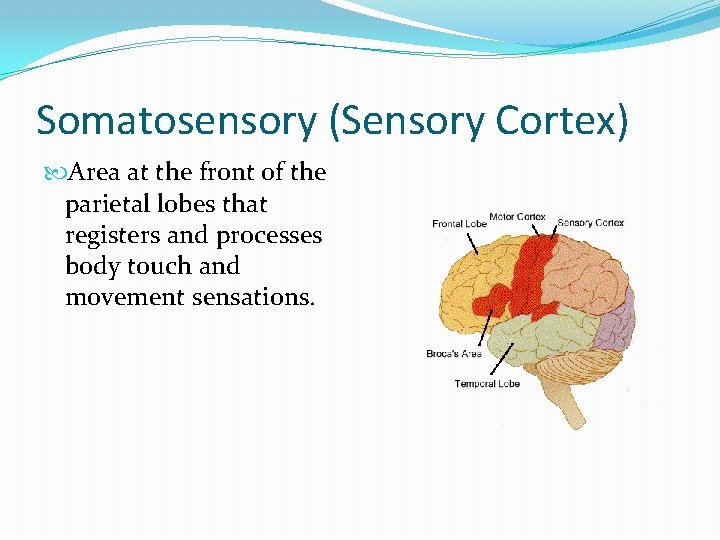 Somatosensory (Sensory Cortex)

Area at the front of the parietal lobes that registers and processes body touch and movement sensations.

Frontal Lobe
Motor Cortex
Sensory Cortex
Broca's Area
Temporal Lobe